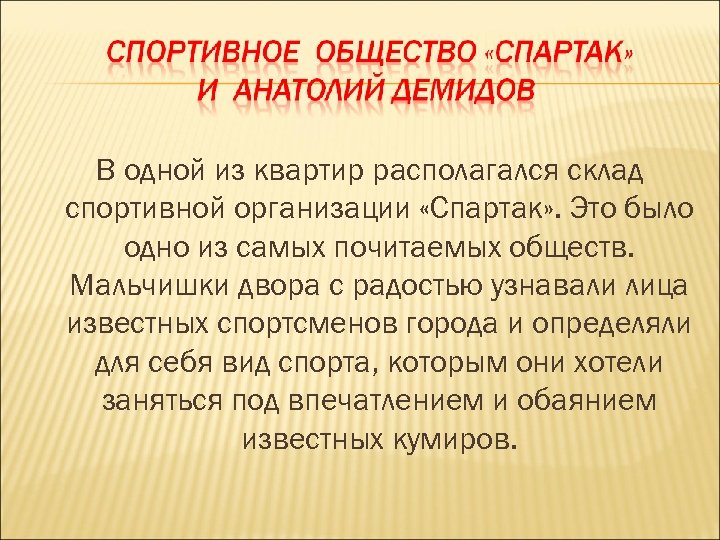 СПОРТИВНОЕ ОБЩЕСТВО «СПАРТАК» И АНАТОЛИЙ ДЕМИДОВ

В одной из квартир располагался склад спортивной организации «Спартак». Это было одно из самых почитаемых обществ. Мальчишки двора с радостью узнавали лица известных спортсменов города и определяли для себя вид спорта, которым они хотели заняться под впечатлением и обаянием известных кумиров.